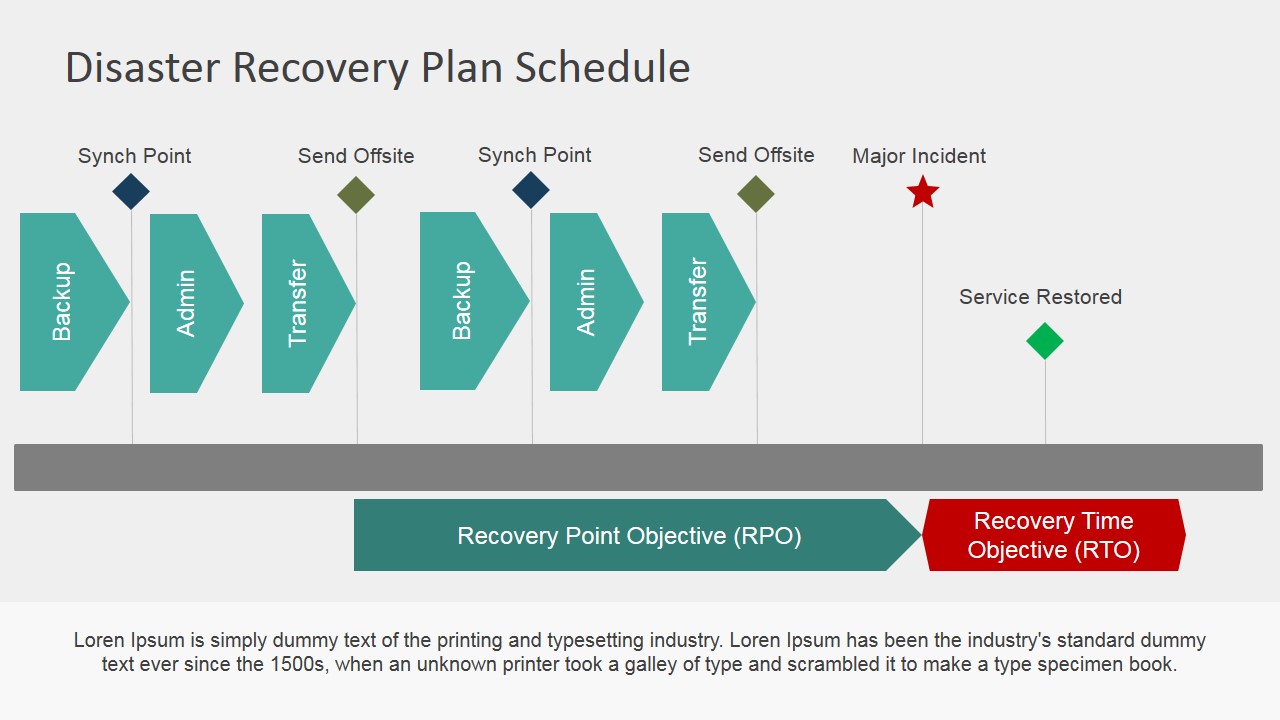 Disaster Recovery Plan Schedule

Synch Point

Send Offsite

Synch Point

Send Offsite

Major Incident

Backup

Admin

Transfer

Backup

Admin

Transfer

Service Restored

Recovery Point Objective (RPO)

Recovery Time Objective (RTO)

Loren Ipsum is simply dummy text of the printing and typesetting industry. Loren Ipsum has been the industry's standard dummy text ever since the 1500s, when an unknown printer took a galley of type and scrambled it to make a type specimen book.